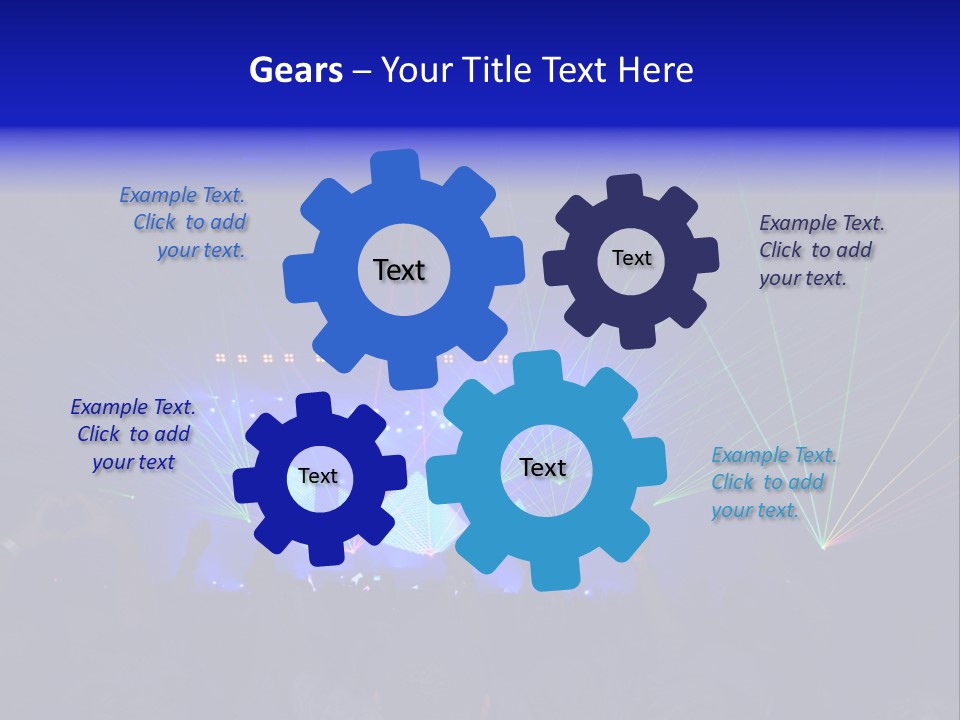 Gears – Your Title Text Here

Example Text. Click to add your text.

Text

Text

Example Text. Click to add your text.

Example Text. Click to add your text

Text

Text

Example Text. Click to add your text.